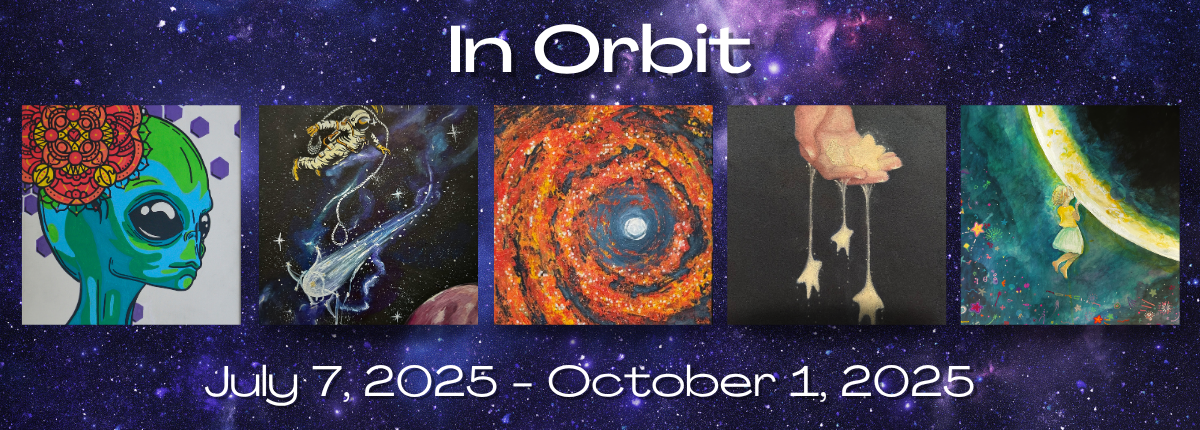 In Orbit

July 7, 2025 - October 1, 2025